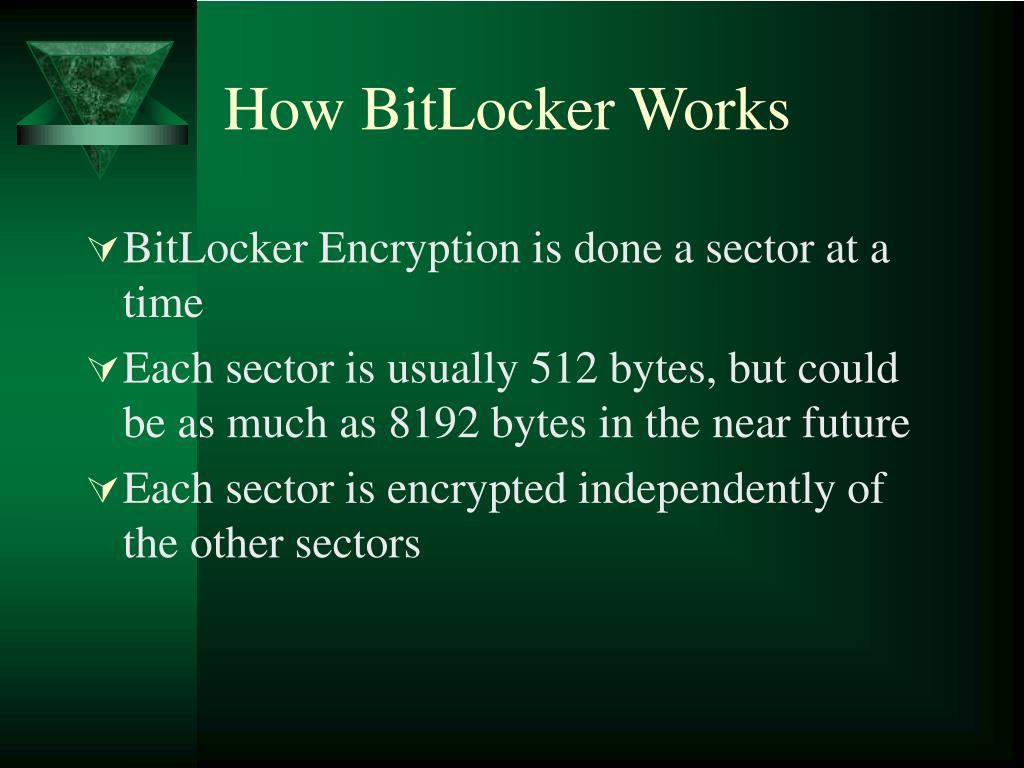 How BitLocker Works

BitLocker Encryption is done a sector at a time

Each sector is usually 512 bytes, but could be as much as 8192 bytes in the near future

Each sector is encrypted independently of the other sectors